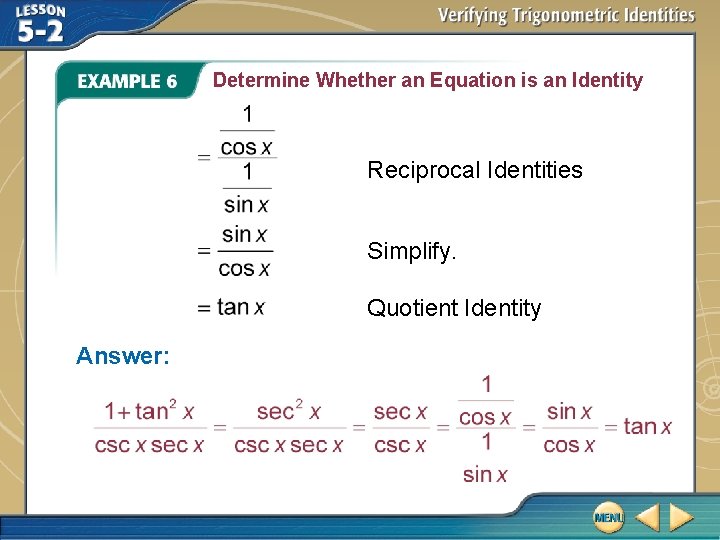 LESSON 5-2

Verifying Trigonometric Identities

EXAMPLE 6 Determine Whether an Equation is an Identity

$= \frac{\frac{1}{\cos x}}{\frac{1}{\sin x}}$ Reciprocal Identities

$= \frac{\sin x}{\cos x}$ Simplify.

$= \tan x$ Quotient Identity

Answer:

$\frac{1+\tan^2 x}{\csc x \sec x} = \frac{\sec^2 x}{\csc x \sec x} = \frac{\sec x}{\csc x} = \frac{\frac{1}{\cos x}}{\frac{1}{\sin x}} = \frac{\sin x}{\cos x} = \tan x$

MENU